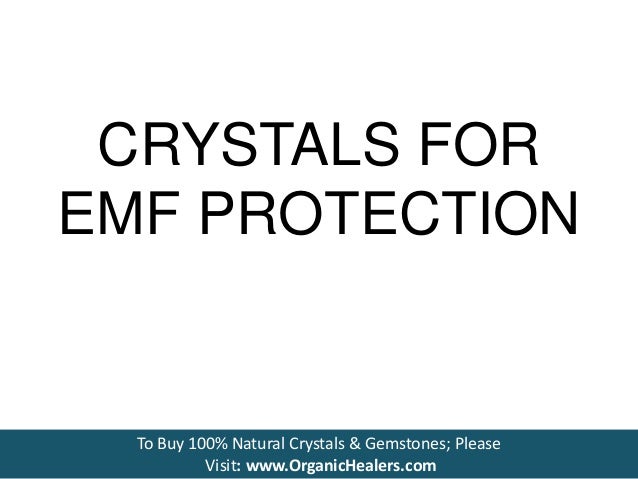 CRYSTALS FOR EMF PROTECTION

To Buy 100% Natural Crystals & Gemstones; Please Visit: www.OrganicHealers.com